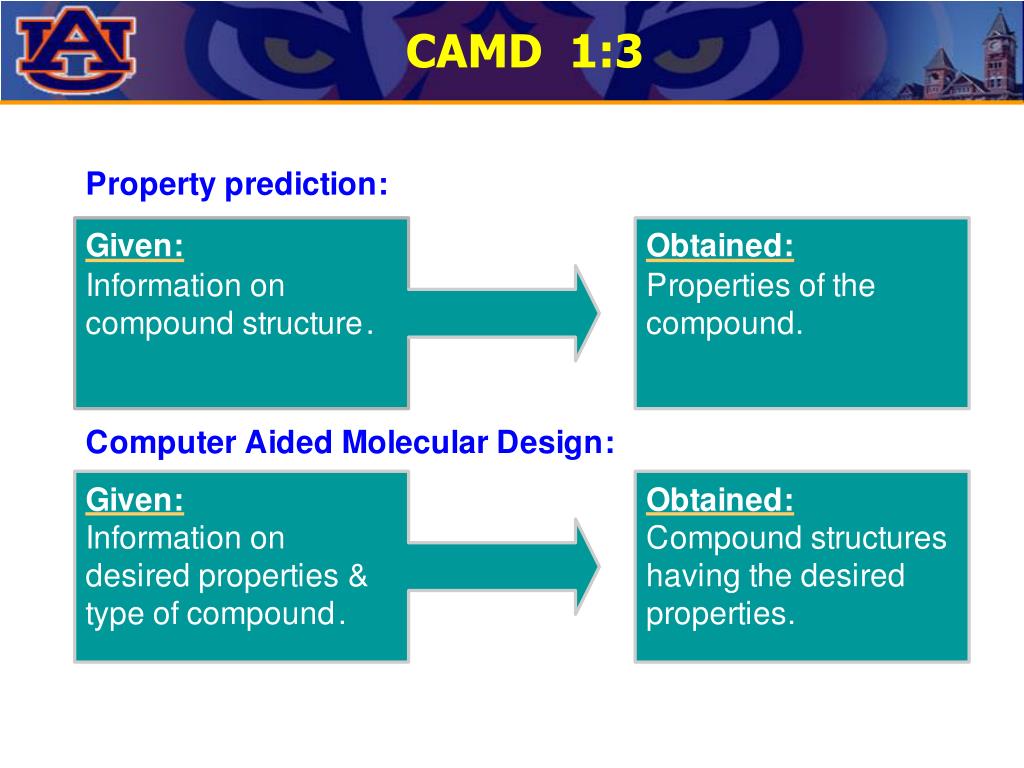 AU

CAMD 1:3

Property prediction:

Given:
Information on compound structure.

Obtained:
Properties of the compound.

Computer Aided Molecular Design:

Given:
Information on desired properties & type of compound.

Obtained:
Compound structures having the desired properties.